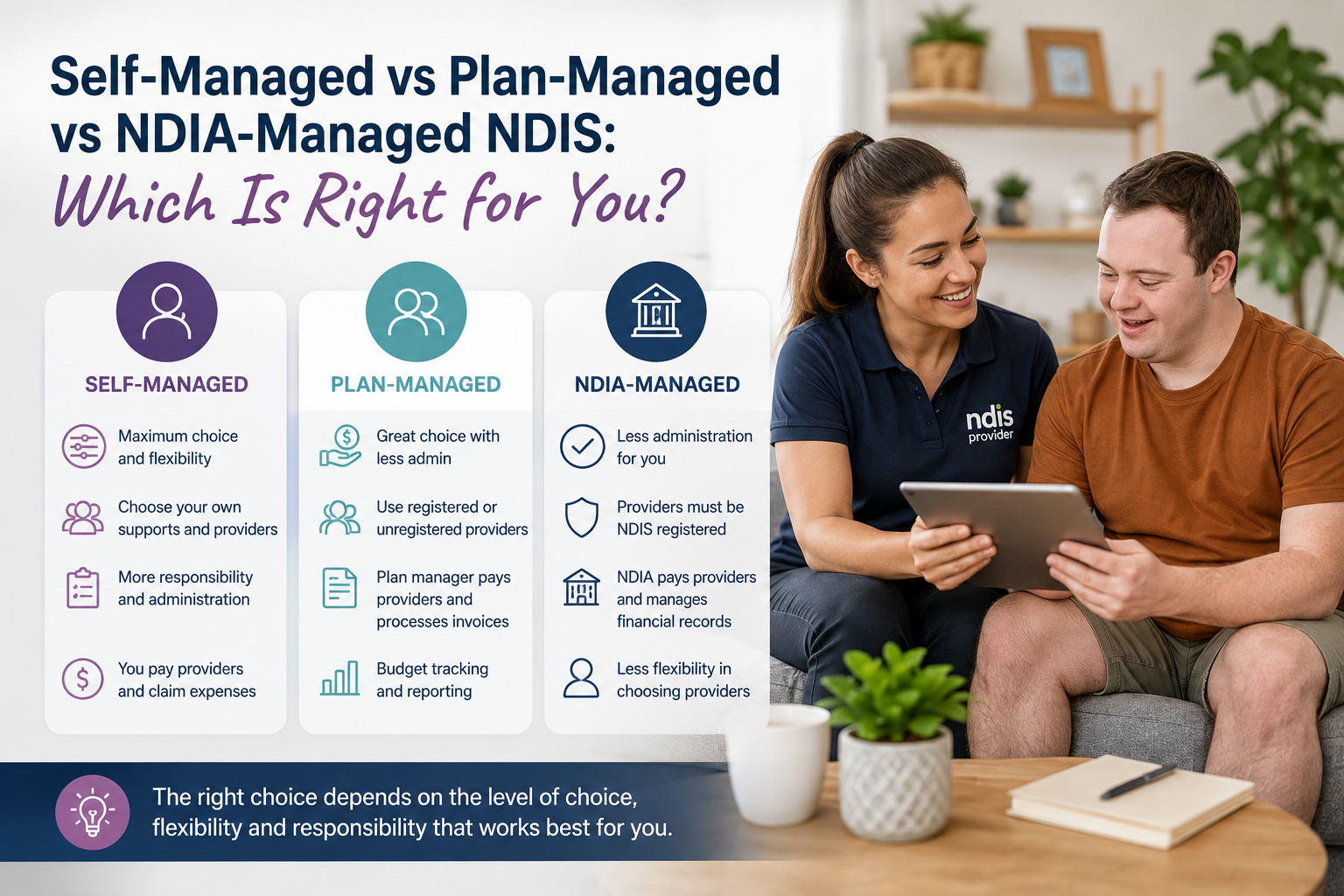 Self-Managed vs Plan-Managed vs NDIA-Managed NDIS: Which Is Right for You?

SELF-MANAGED

Maximum choice and flexibility

Choose your own supports and providers

More responsibility and administration

You pay providers and claim expenses

PLAN-MANAGED

Great choice with less admin

Use registered or unregistered providers

Plan manager pays providers and processes invoices

Budget tracking and reporting

NDIA-MANAGED

Less administration for you

Providers must be NDIS registered

NDIA pays providers and manages financial records

Less flexibility in choosing providers

ndis provider

The right choice depends on the level of choice, flexibility and responsibility that works best for you.